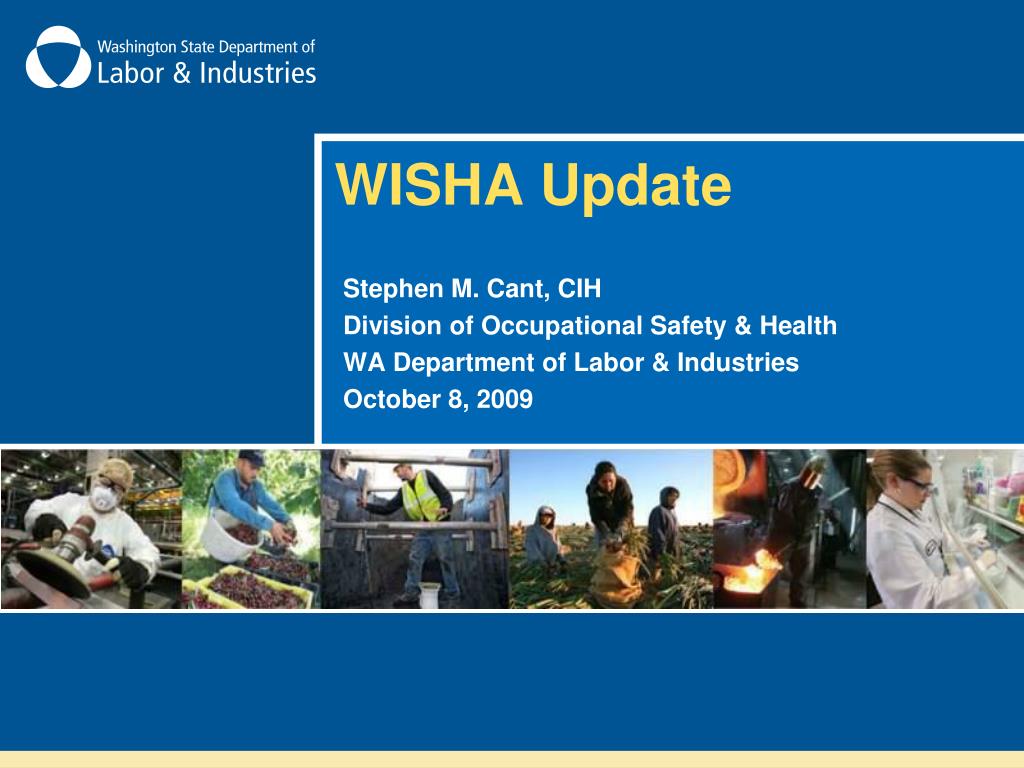 Washington State Department of
Labor & Industries

WISHA Update

Stephen M. Cant, CIH
Division of Occupational Safety & Health
WA Department of Labor & Industries
October 8, 2009